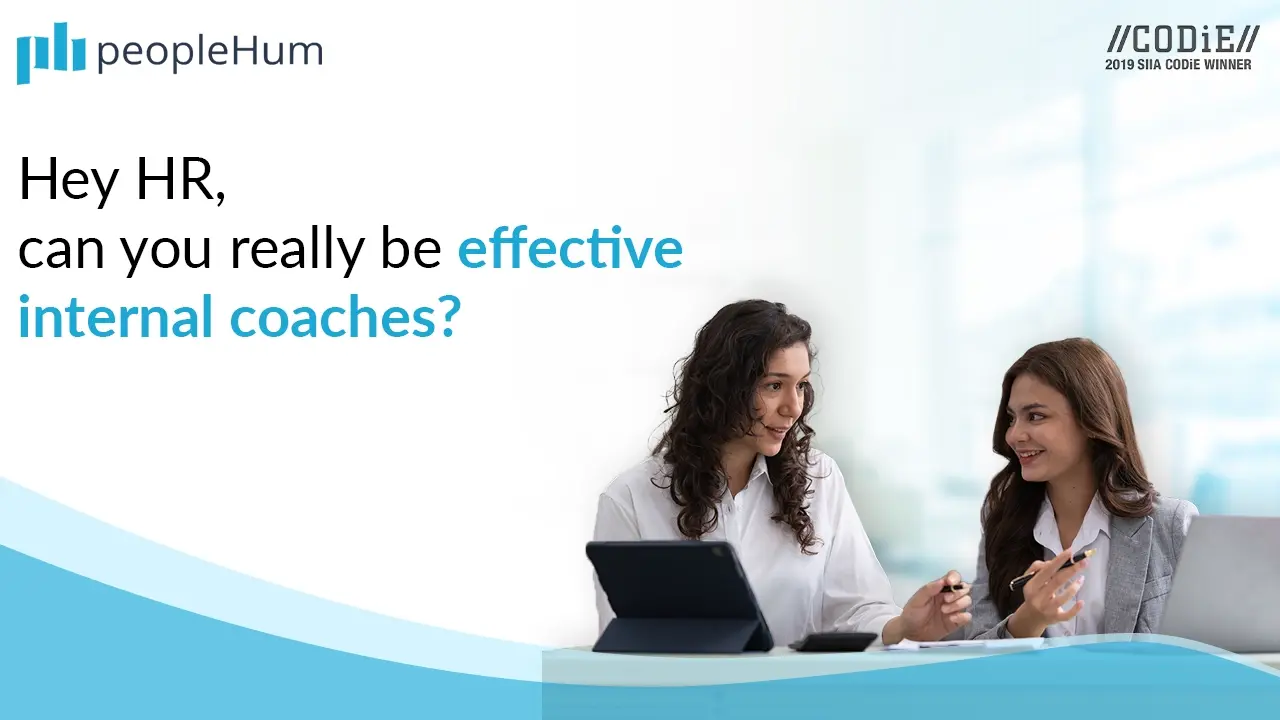 peopleHum

//CODiE//
2019 SIIA CODiE WINNER

Hey HR,
can you really be effective internal coaches?